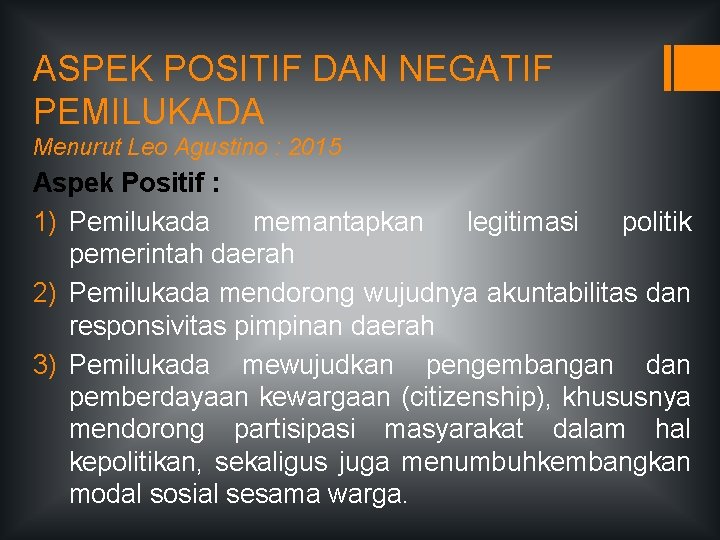 ASPEK POSITIF DAN NEGATIF PEMILUKADA
Menurut Leo Agustino : 2015

Aspek Positif :

1) Pemilukada memantapkan legitimasi politik pemerintah daerah
2) Pemilukada mendorong wujudnya akuntabilitas dan responsivitas pimpinan daerah
3) Pemilukada mewujudkan pengembangan dan pemberdayaan kewargaan (citizenship), khususnya mendorong partisipasi masyarakat dalam hal kepolitikan, sekaligus juga menumbuhkembangkan modal sosial sesama warga.